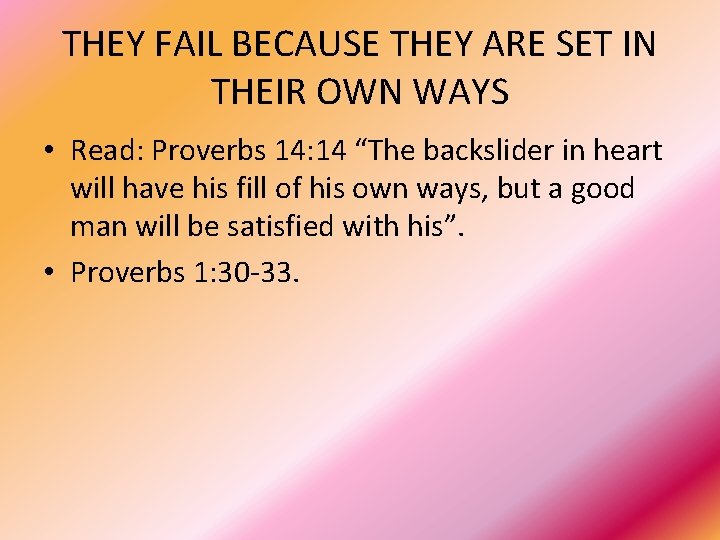 THEY FAIL BECAUSE THEY ARE SET IN THEIR OWN WAYS

• Read: Proverbs 14:14 “The backslider in heart will have his fill of his own ways, but a good man will be satisfied with his”.

• Proverbs 1:30-33.